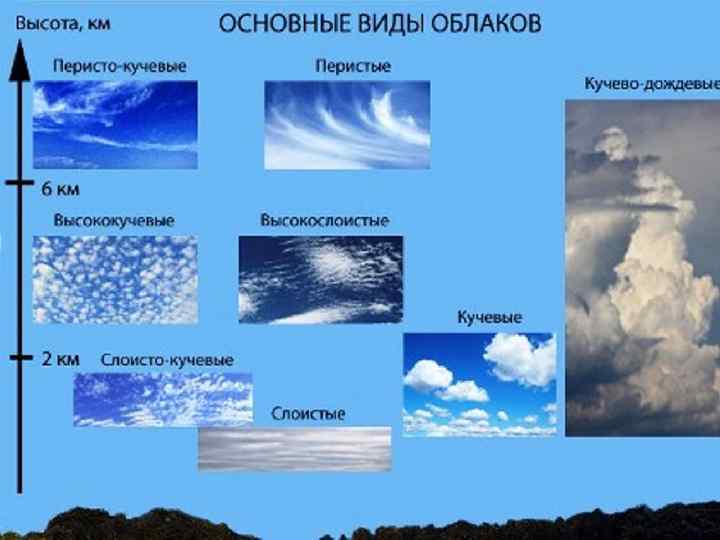 Высота, км

ОСНОВНЫЕ ВИДЫ ОБЛАКОВ

Перисто-кучевые

Перистые

Кучево-дождевые

6 км

Высококучевые

Высокослоистые

Кучевые

2 км

Слоисто-кучевые

Слоистые